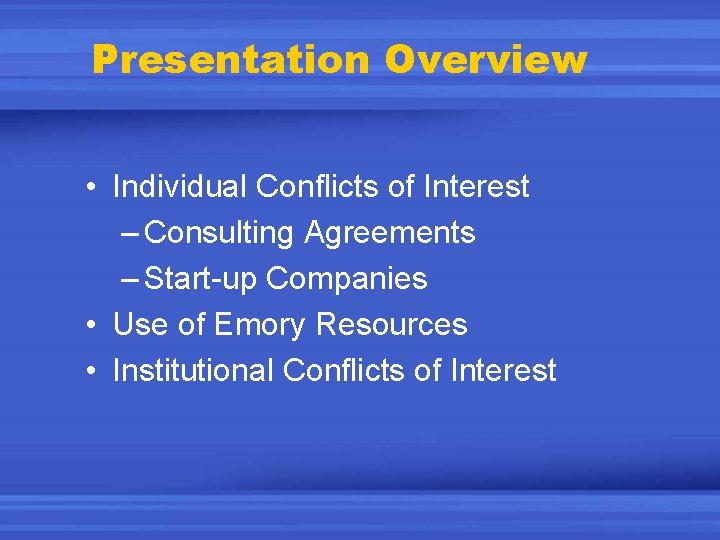 Presentation Overview

• Individual Conflicts of Interest
– Consulting Agreements
– Start-up Companies
• Use of Emory Resources
• Institutional Conflicts of Interest